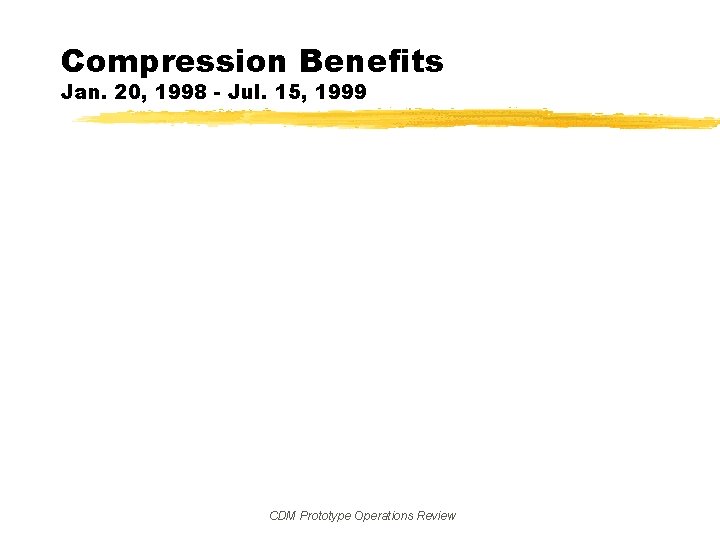 Compression Benefits
Jan. 20, 1998 - Jul. 15, 1999

CDM Prototype Operations Review